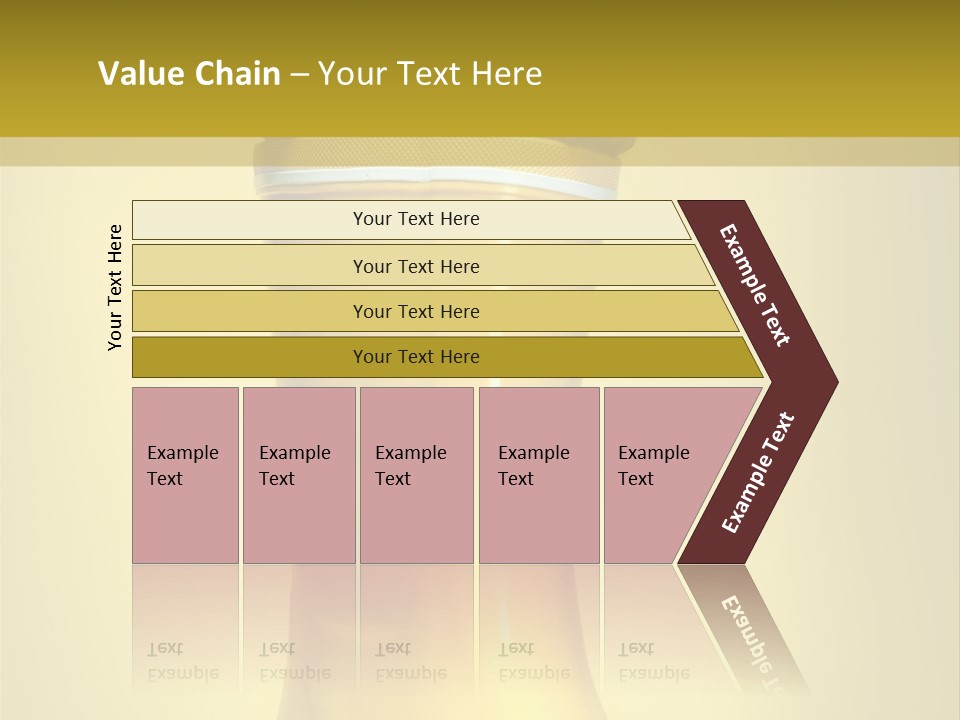 Value Chain – Your Text Here

Your Text Here

Your Text Here

Your Text Here

Your Text Here

Your Text Here

Example Text

Example Text

Example Text

Example Text

Example Text

Example Text

Example Text